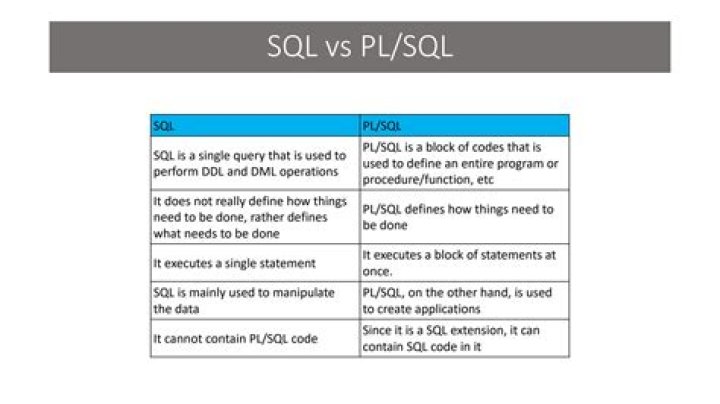 SQL vs PL/SQL

| SQL | PL/SQL |
|---|---|
| SQL is a single query that is used to perform DDL and DML operations | PL/SQL is a block of codes that is used to define an entire program or procedure/function, etc |
| It does not really define how things need to be done, rather defines what needs to be done | PL/SQL defines how things need to be done |
| It executes a single statement | It executes a block of statements at once. |
| SQL is mainly used to manipulate the data | PL/SQL, on the other hand, is used to create applications |
| It cannot contain PL/SQL code | Since it is a SQL extension, it can contain SQL code in it |